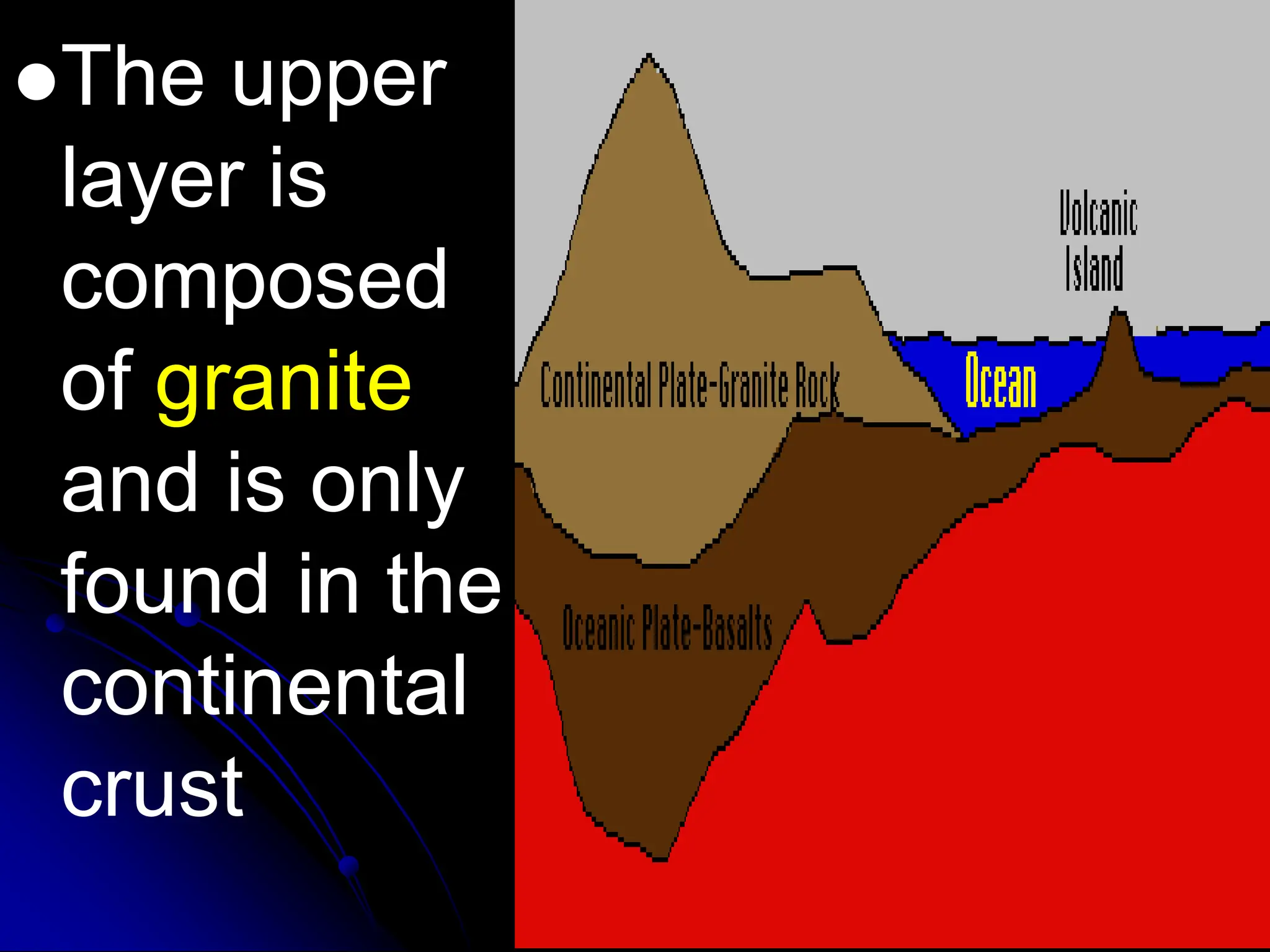 ● The upper layer is composed of granite and is only found in the continental crust

Volcanic Island

Continental Plate-Granite Rock

Ocean

Oceanic Plate-Basalts